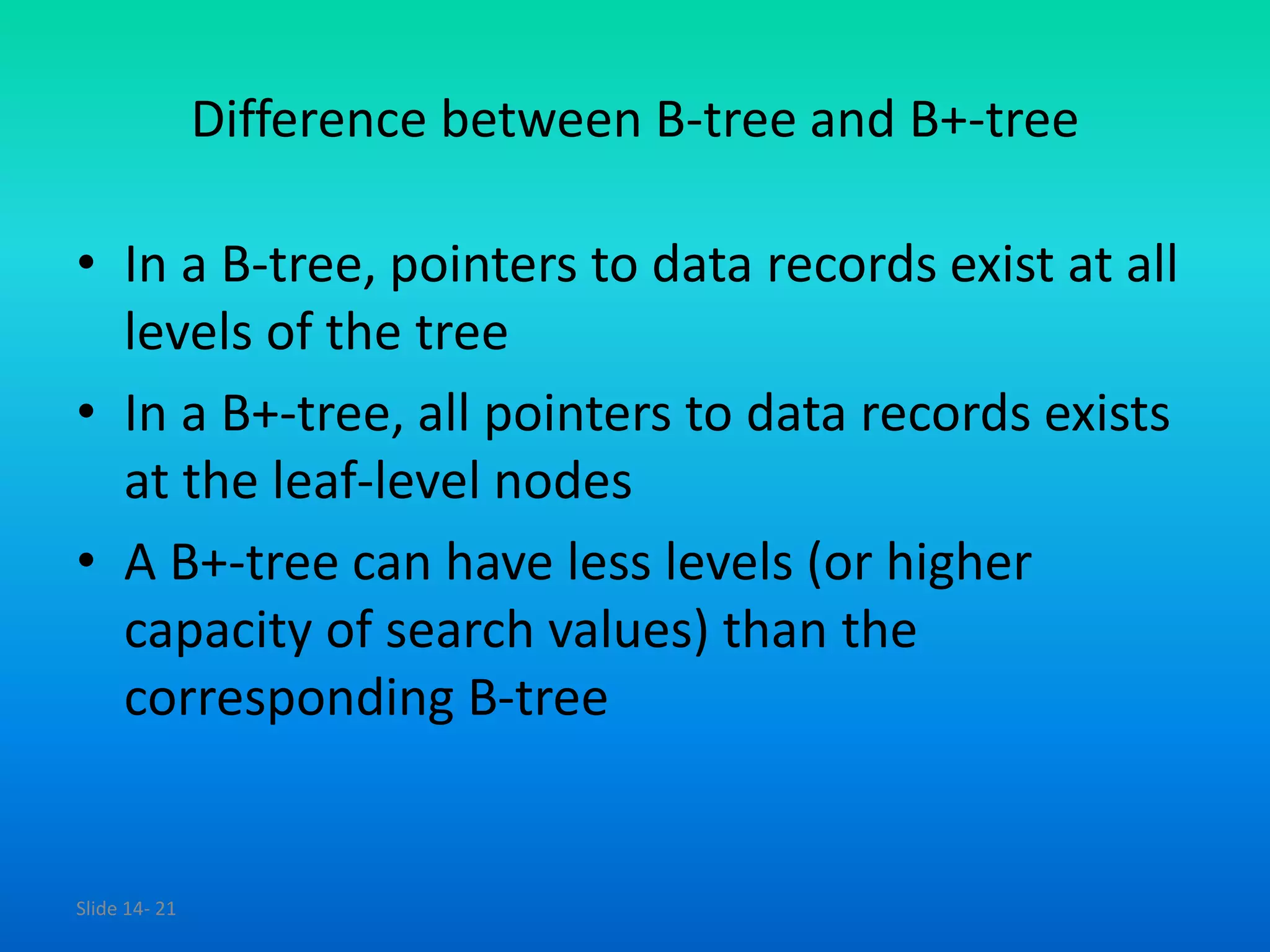 Difference between B-tree and B+-tree

• In a B-tree, pointers to data records exist at all levels of the tree
• In a B+-tree, all pointers to data records exists at the leaf-level nodes
• A B+-tree can have less levels (or higher capacity of search values) than the corresponding B-tree

Slide 14- 21